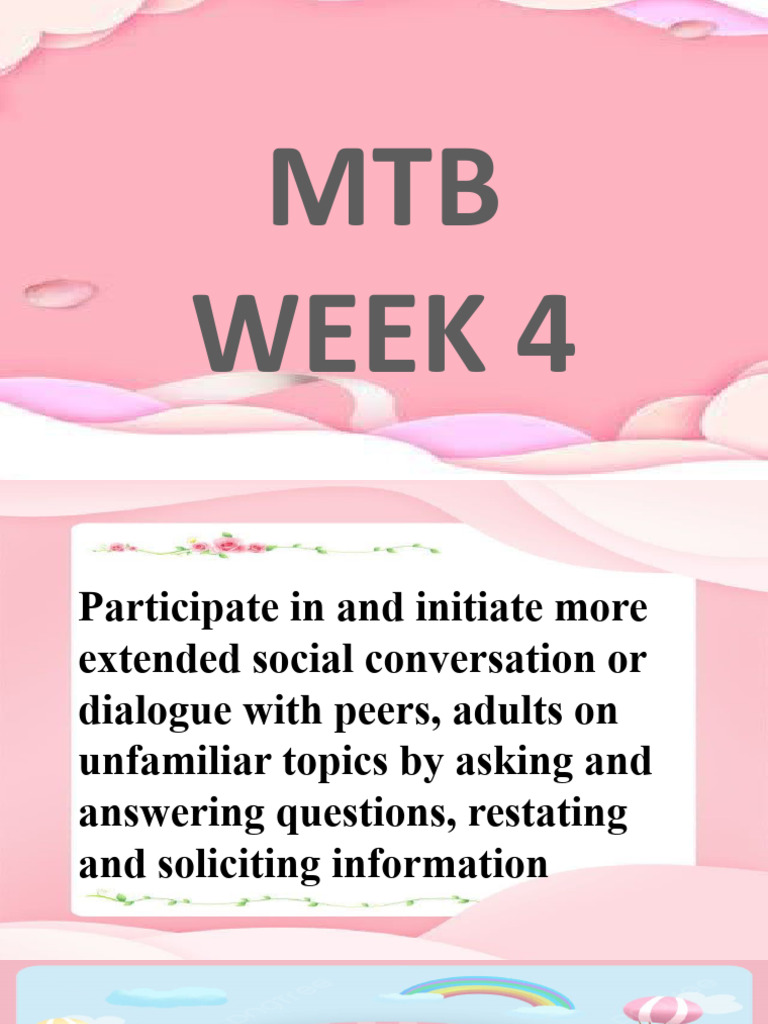 MTB
WEEK 4

Participate in and initiate more extended social conversation or dialogue with peers, adults on unfamiliar topics by asking and answering questions, restating and soliciting information